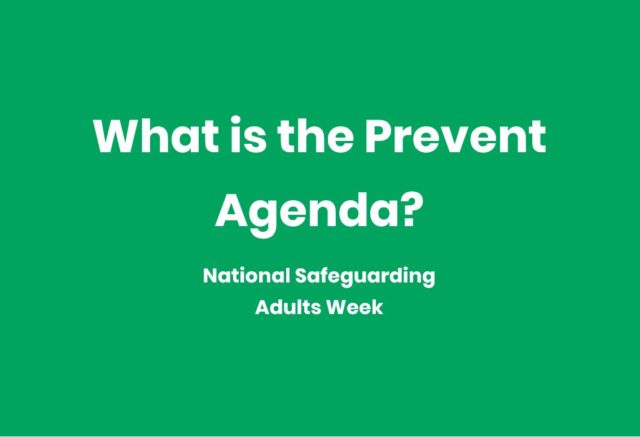 What is the Prevent Agenda?

National Safeguarding Adults Week